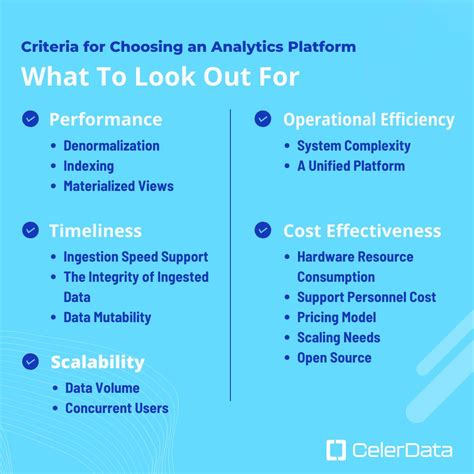 Criteria for Choosing an Analytics Platform

What To Look Out For

Performance
• Denormalization
• Indexing
• Materialized Views

Timeliness
• Ingestion Speed Support
• The Integrity of Ingested Data
• Data Mutability

Scalability
• Data Volume
• Concurrent Users

Operational Efficiency
• System Complexity
• A Unified Platform

Cost Effectiveness
• Hardware Resource Consumption
• Support Personnel Cost
• Pricing Model
• Scaling Needs
• Open Source

CelerData